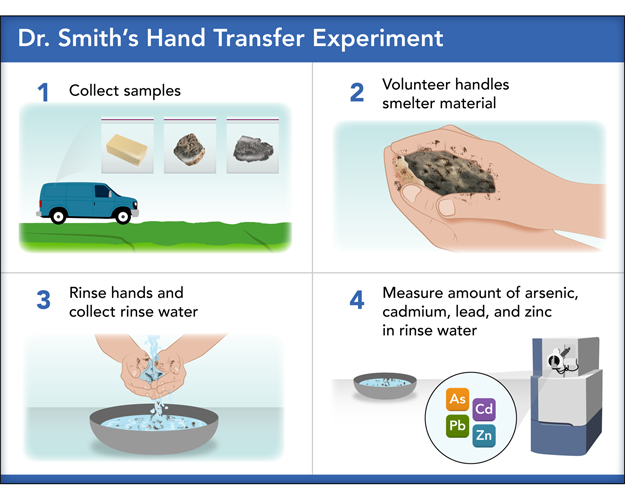 Dr. Smith's Hand Transfer Experiment

1 Collect samples

2 Volunteer handles smelter material

3 Rinse hands and collect rinse water

4 Measure amount of arsenic, cadmium, lead, and zinc in rinse water

As
Cd
Pb
Zn